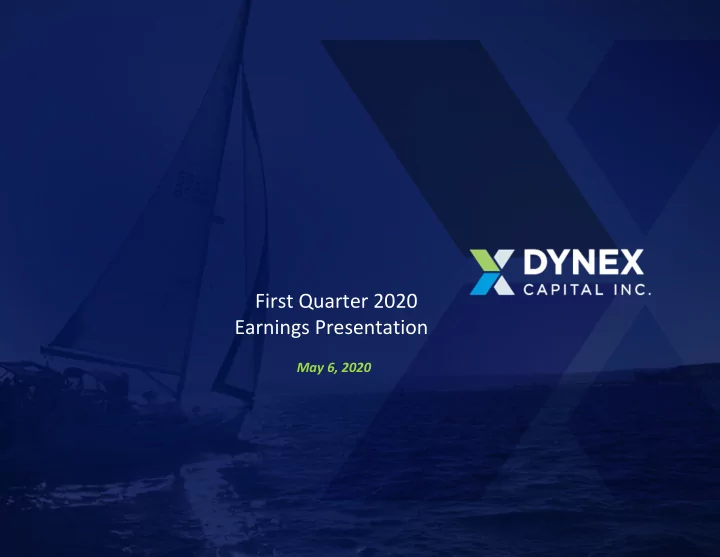 DYNEX
CAPITAL INC.

First Quarter 2020
Earnings Presentation

May 6, 2020